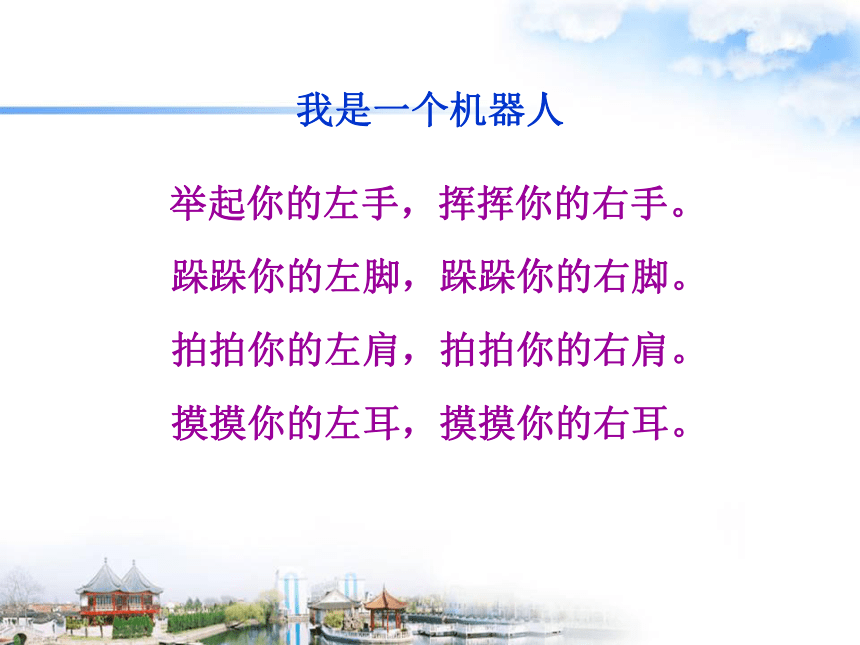 我是一个机器人

举起你的左手，挥挥你的右手。

跺跺你的左脚，跺跺你的右脚。

拍拍你的左肩，拍拍你的右肩。

摸摸你的左耳，摸摸你的右耳。